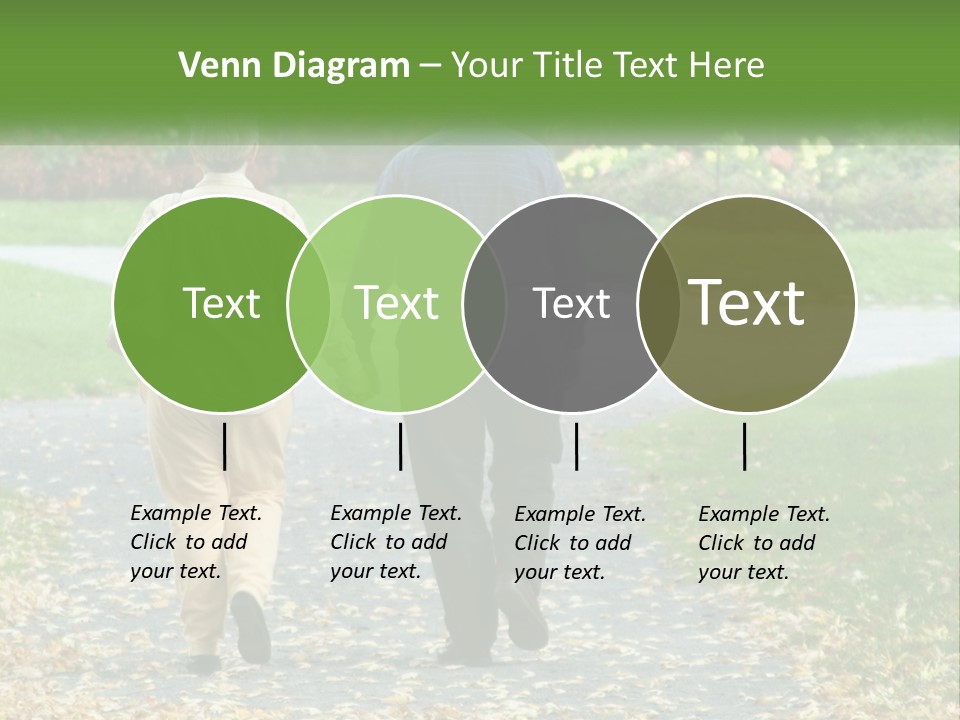 Venn Diagram – Your Title Text Here

Text

Text

Text

Text

Example Text. Click to add your text.

Example Text. Click to add your text.

Example Text. Click to add your text.

Example Text. Click to add your text.